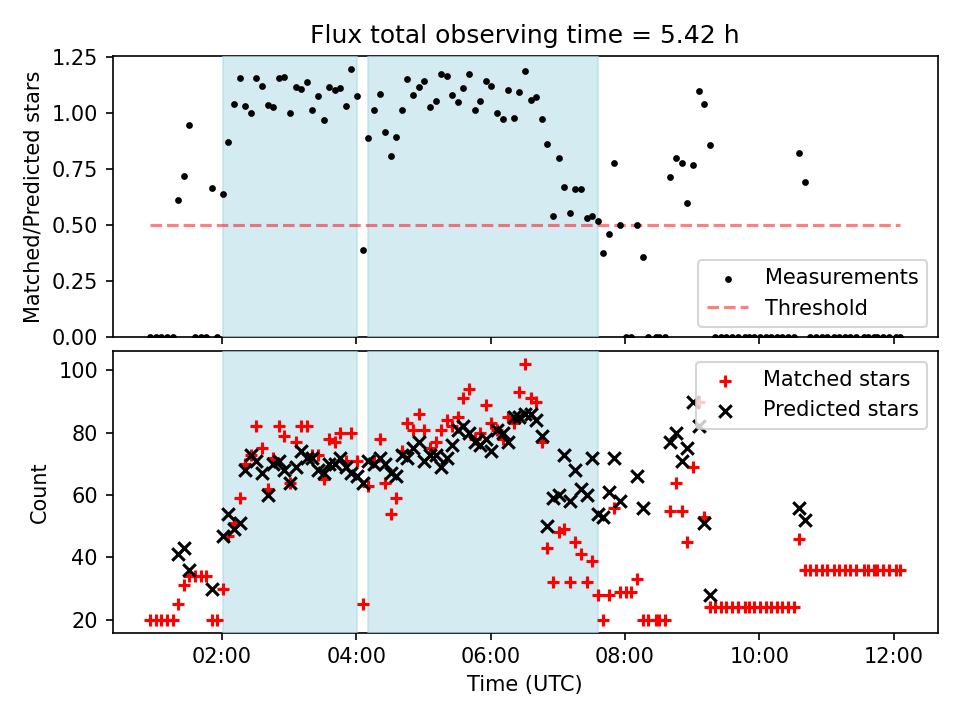 Flux total observing time = 5.42 h

Matched/Predicted stars

1.25
1.00
0.75
0.50
0.25
0.00

Measurements
Threshold

Count

100
80
60
40
20

Matched stars
Predicted stars

02:00
04:00
06:00
08:00
10:00
12:00

Time (UTC)